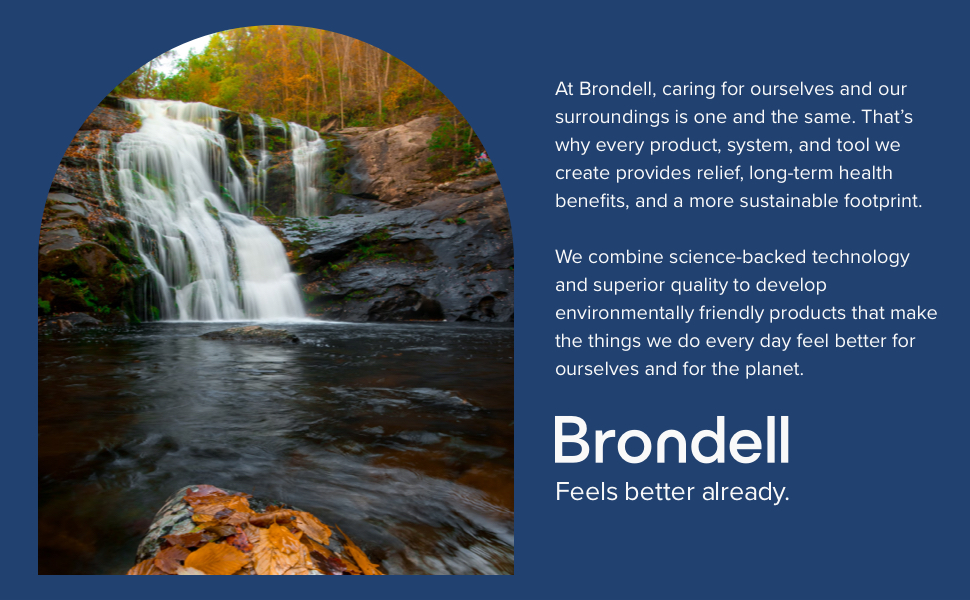 At Brondell, caring for ourselves and our surroundings is one and the same. That's why every product, system, and tool we create provides relief, long-term health benefits, and a more sustainable footprint.

We combine science-backed technology and superior quality to develop environmentally friendly products that make the things we do every day feel better for ourselves and for the planet.

Brondell
Feels better already.